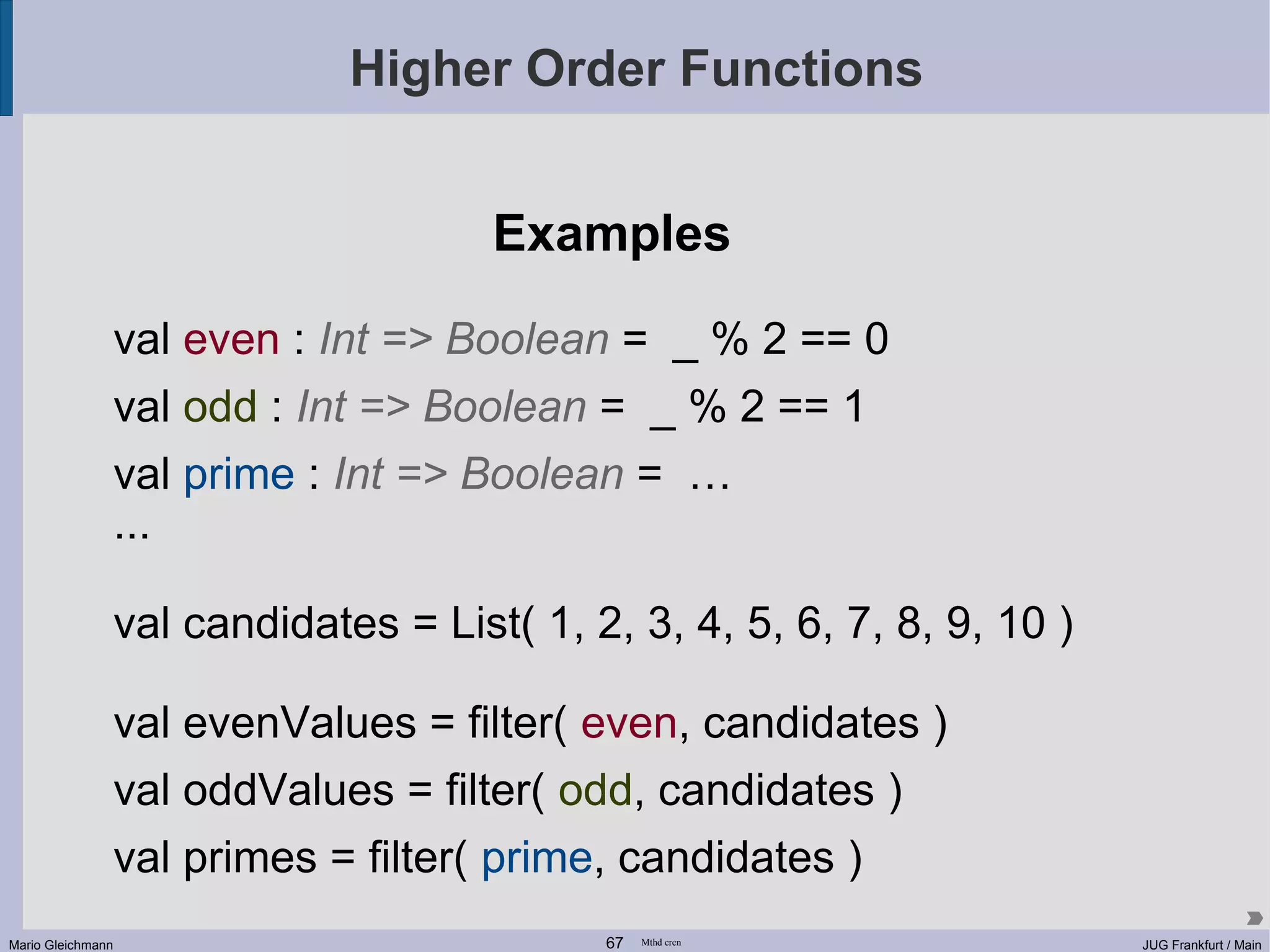 Higher Order Functions

Examples

val even : Int => Boolean = _ % 2 == 0
val odd : Int => Boolean = _ % 2 == 1
val prime : Int => Boolean = …
...

val candidates = List( 1, 2, 3, 4, 5, 6, 7, 8, 9, 10 )

val evenValues = filter( even, candidates )
val oddValues = filter( odd, candidates )
val primes = filter( prime, candidates )

Mario Gleichmann 67 Mthd crcn JUG Frankfurt / Main